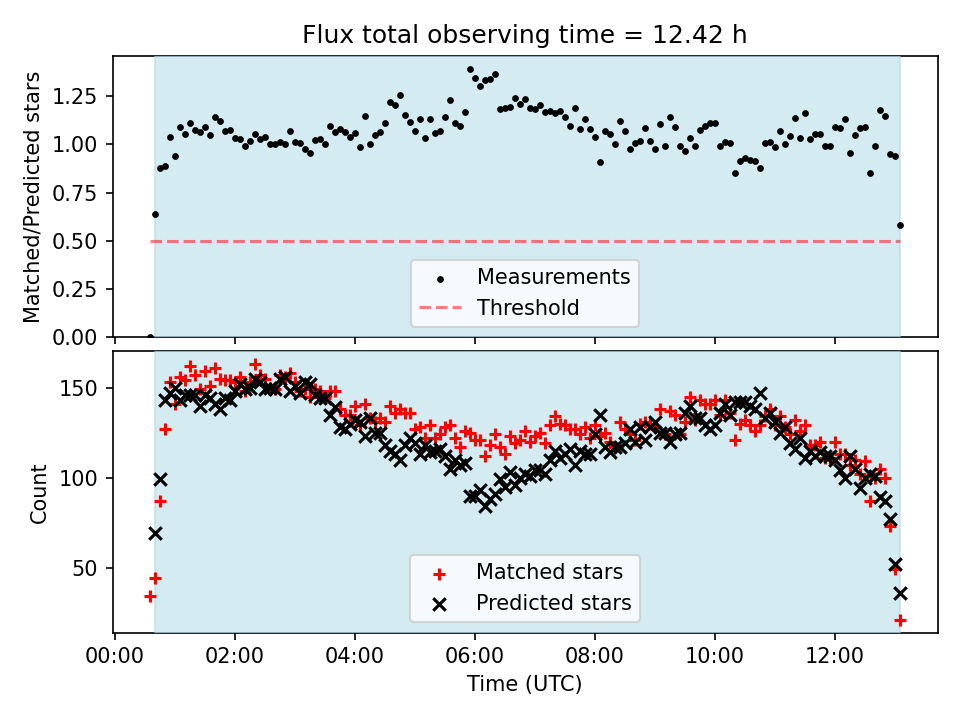 Flux total observing time = 12.42 h

Matched/Predicted stars

1.25
1.00
0.75
0.50
0.25
0.00

Measurements
Threshold

Count

150
100
50

Matched stars
Predicted stars

00:00 02:00 04:00 06:00 08:00 10:00 12:00

Time (UTC)